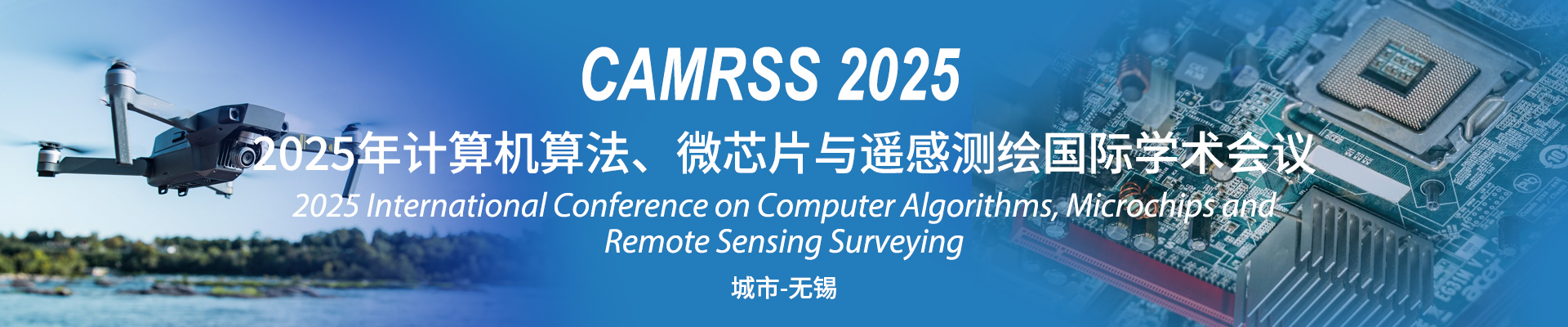 CAMRSS 2025

2025年计算机算法、微芯片与遥感测绘国际学术会议

2025 International Conference on Computer Algorithms, Microchips and Remote Sensing Surveying

城市-无锡